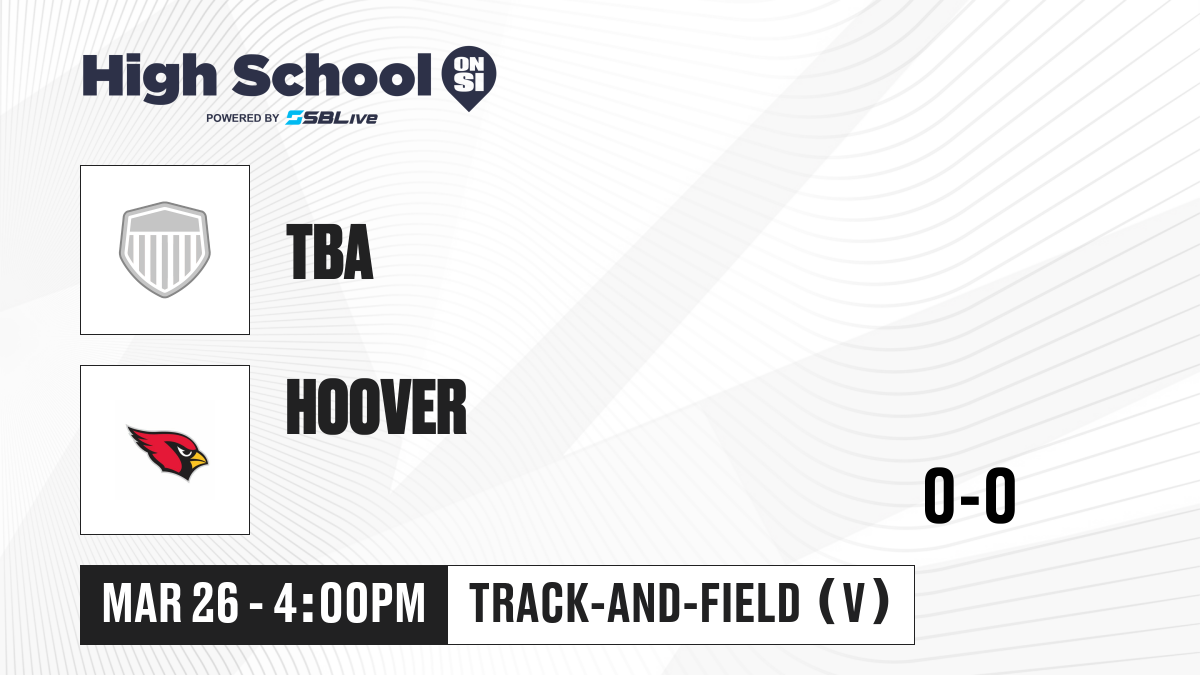 High School ON SI
POWERED BY SBLive

TBA

HOOVER

0-0

MAR 26 - 4:00PM

TRACK-AND-FIELD (V)